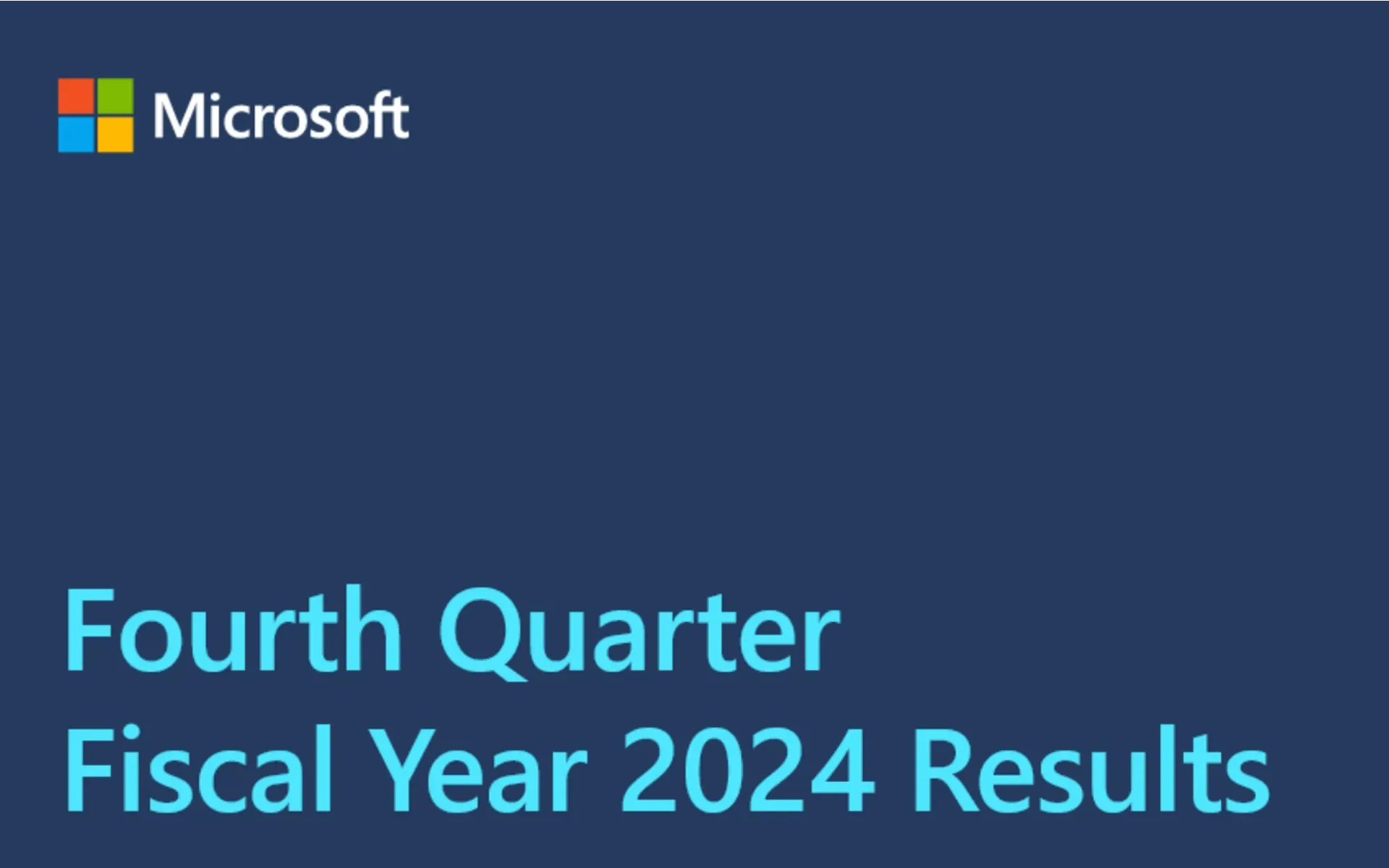 Microsoft

Fourth Quarter
Fiscal Year 2024 Results